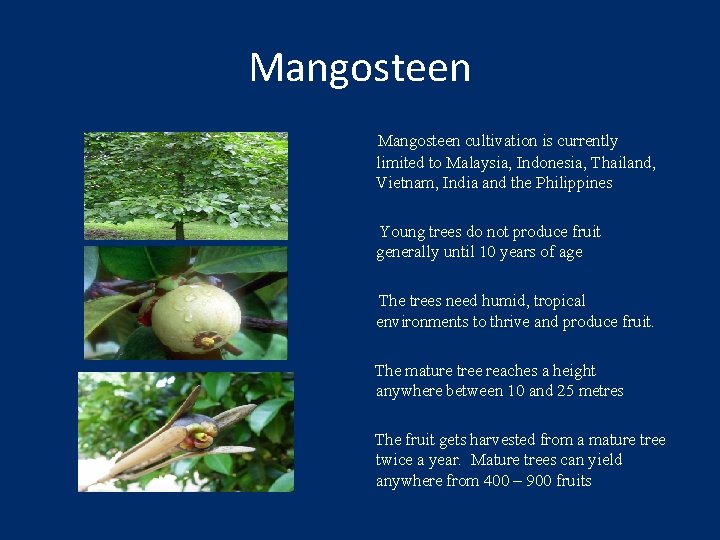 Mangosteen

Mangosteen cultivation is currently limited to Malaysia, Indonesia, Thailand, Vietnam, India and the Philippines

Young trees do not produce fruit generally until 10 years of age

The trees need humid, tropical environments to thrive and produce fruit.

The mature tree reaches a height anywhere between 10 and 25 metres

The fruit gets harvested from a mature tree twice a year. Mature trees can yield anywhere from 400 – 900 fruits